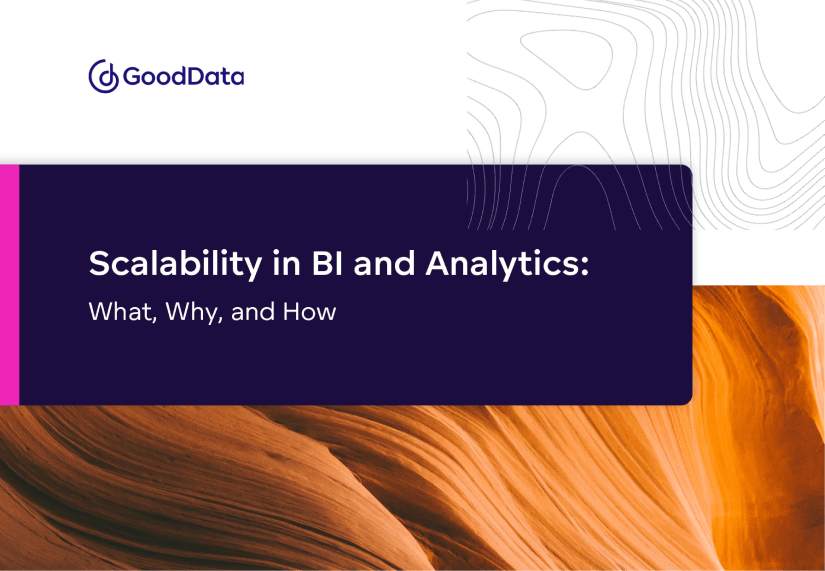 GoodData

Scalability in BI and Analytics:

What, Why, and How